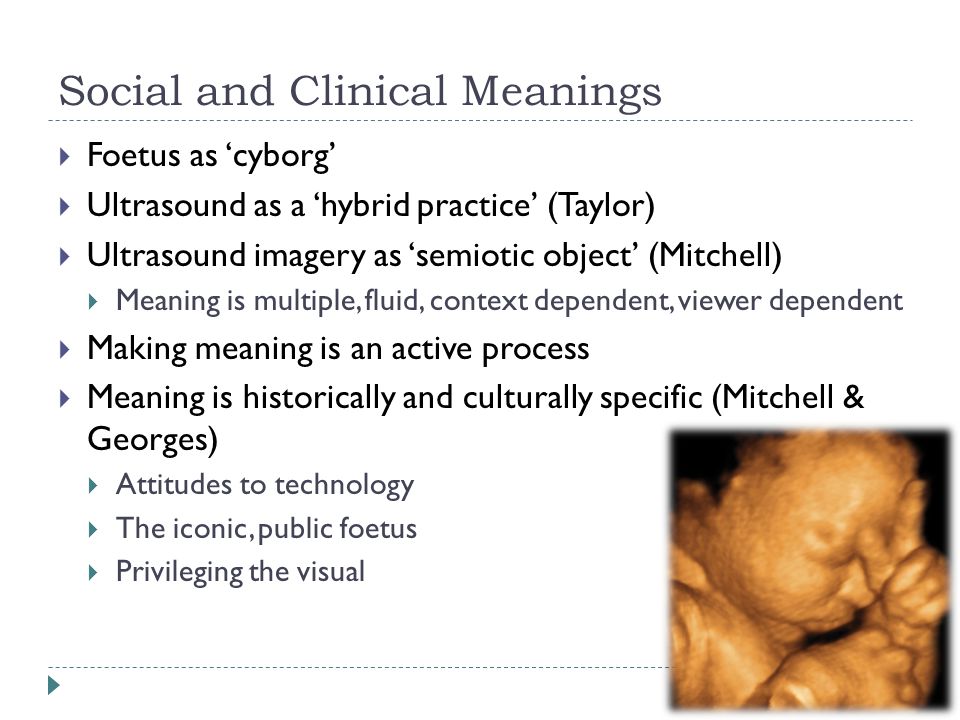 Social and Clinical Meanings

Foetus as ‘cyborg’

Ultrasound as a ‘hybrid practice’ (Taylor)

Ultrasound imagery as ‘semiotic object’ (Mitchell)

Meaning is multiple, fluid, context dependent, viewer dependent

Making meaning is an active process

Meaning is historically and culturally specific (Mitchell & Georges)

Attitudes to technology

The iconic, public foetus

Privileging the visual